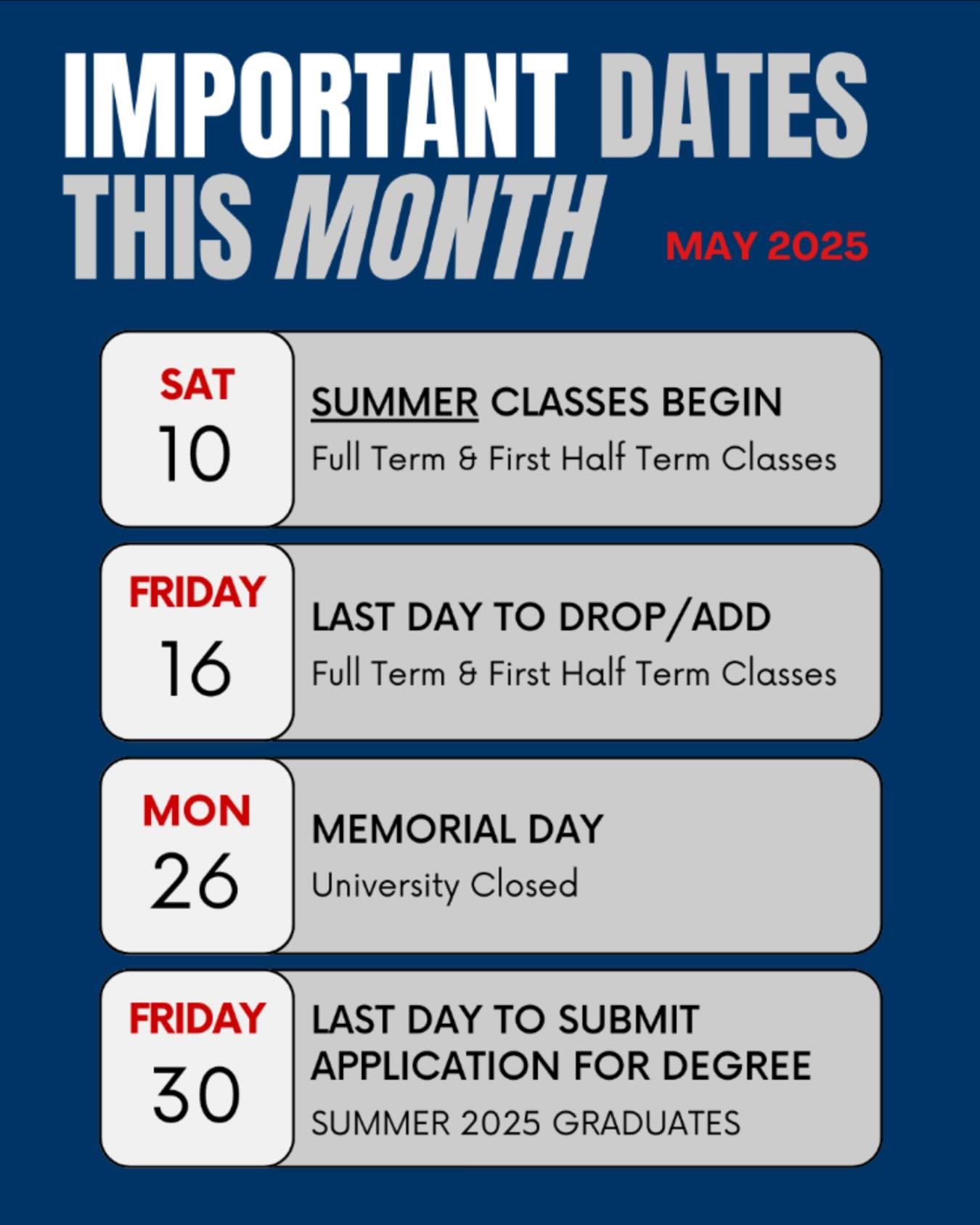 IMPORTANT DATES THIS MONTH

MAY 2025

SAT
10

SUMMER CLASSES BEGIN
Full Term & First Half Term Classes

FRIDAY
16

LAST DAY TO DROP/ADD
Full Term & First Half Term Classes

MON
26

MEMORIAL DAY
University Closed

FRIDAY
30

LAST DAY TO SUBMIT APPLICATION FOR DEGREE
SUMMER 2025 GRADUATES